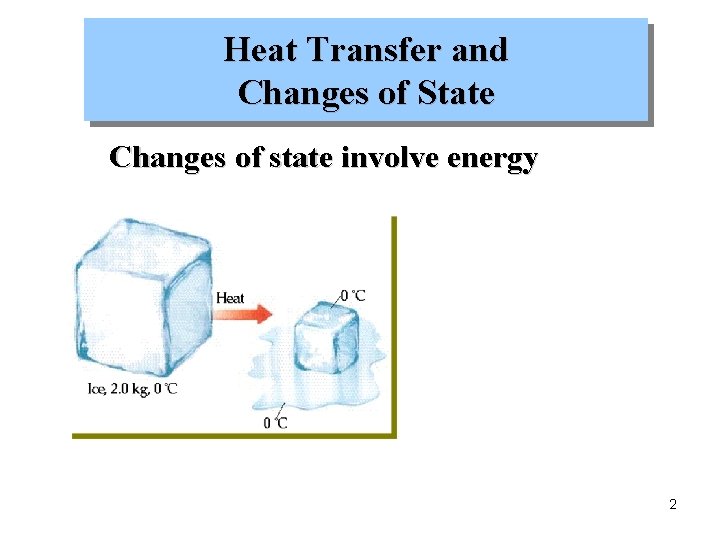 Heat Transfer and Changes of State

Changes of state involve energy

Heat

0 ℃

Ice, 2.0 kg, 0 ℃

0 ℃

2